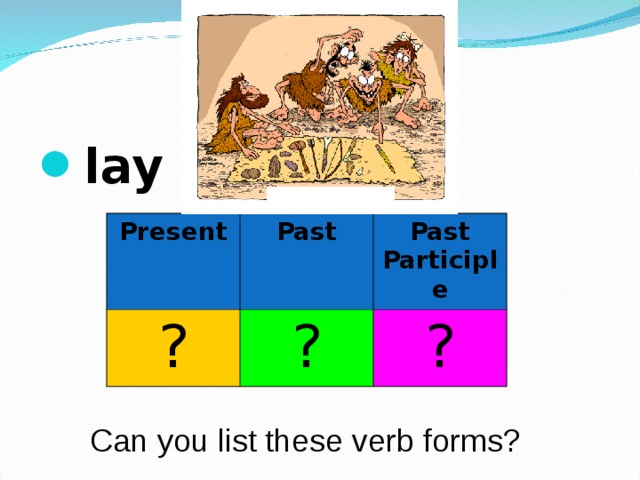 lay

| Present | Past | Past Participle |
|---|---|---|
| ? | ? | ? |

Can you list these verb forms?